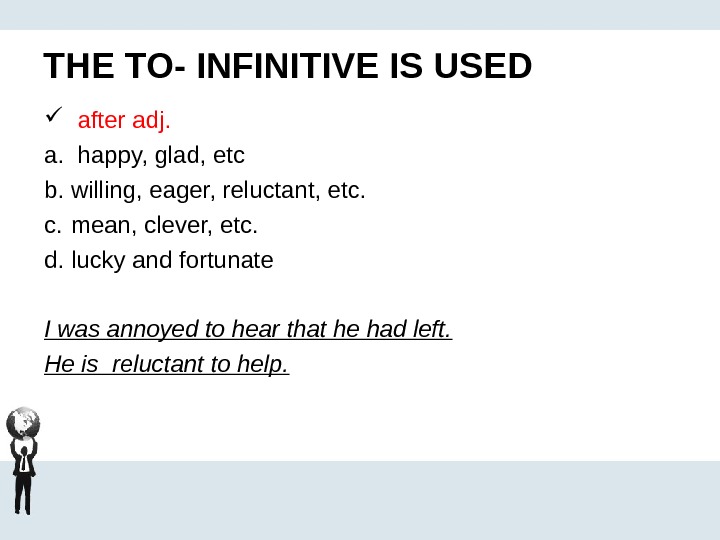 THE TO- INFINITIVE IS USED

✓ after adj.

a. happy, glad, etc

b. willing, eager, reluctant, etc.

c. mean, clever, etc.

d. lucky and fortunate

I was annoyed to hear that he had left.

He is reluctant to help.